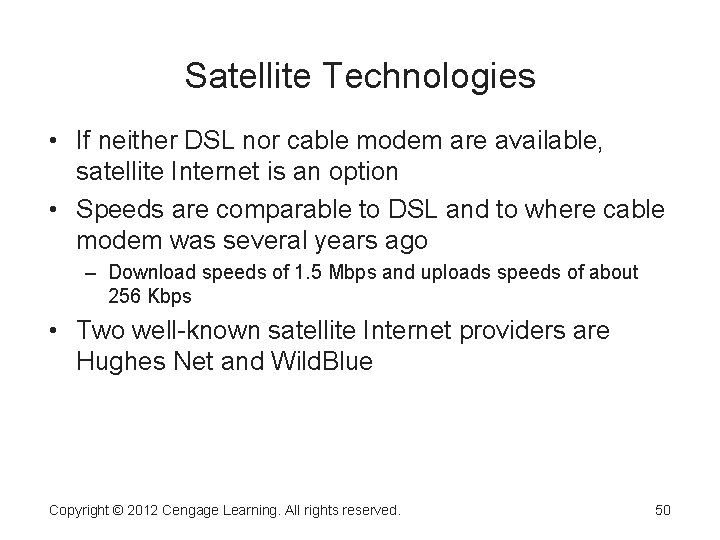 Satellite Technologies

• If neither DSL nor cable modem are available, satellite Internet is an option

• Speeds are comparable to DSL and to where cable modem was several years ago

– Download speeds of 1.5 Mbps and uploads speeds of about 256 Kbps

• Two well-known satellite Internet providers are Hughes Net and WildBlue

Copyright © 2012 Cengage Learning. All rights reserved.

50